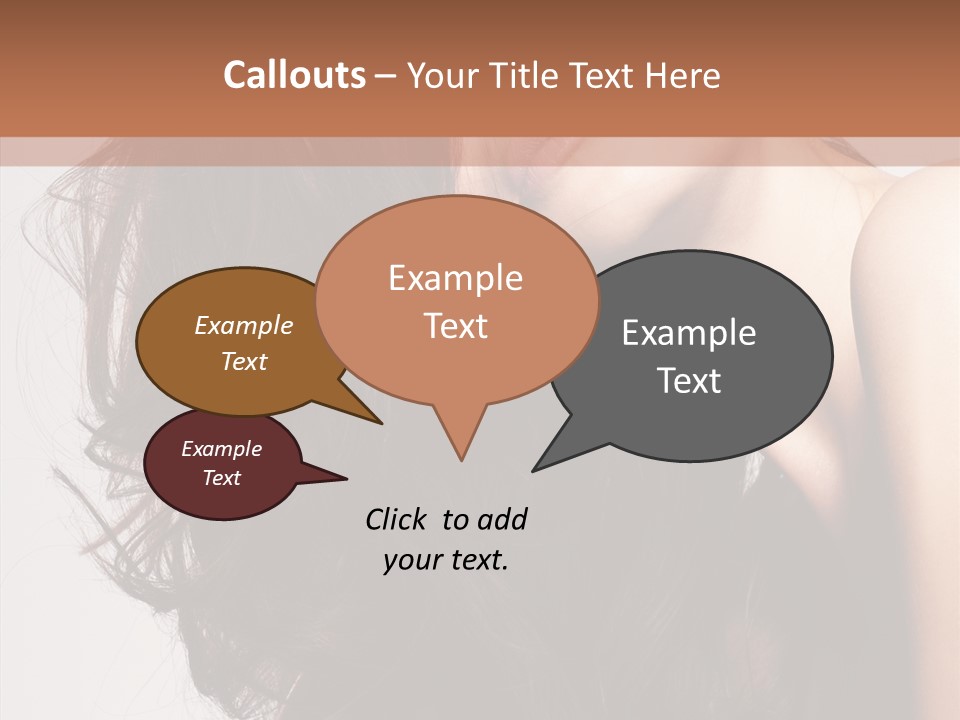 Callouts – Your Title Text Here

Example Text

Example Text

Example Text

Example Text

Click to add your text.